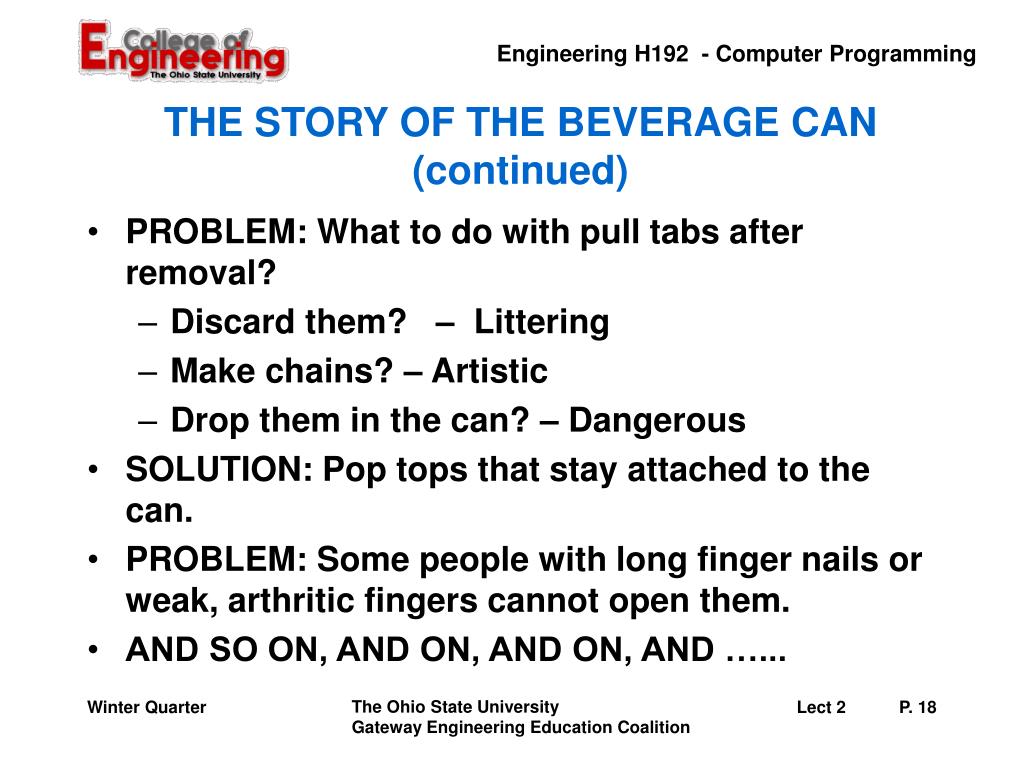 College of Engineering
The Ohio State University

Engineering H192 - Computer Programming

THE STORY OF THE BEVERAGE CAN (continued)

• PROBLEM: What to do with pull tabs after removal?
– Discard them? – Littering
– Make chains? – Artistic
– Drop them in the can? – Dangerous
• SOLUTION: Pop tops that stay attached to the can.
• PROBLEM: Some people with long finger nails or weak, arthritic fingers cannot open them.
• AND SO ON, AND ON, AND ON, AND …...

Winter Quarter

The Ohio State University
Gateway Engineering Education Coalition

Lect 2

P. 18